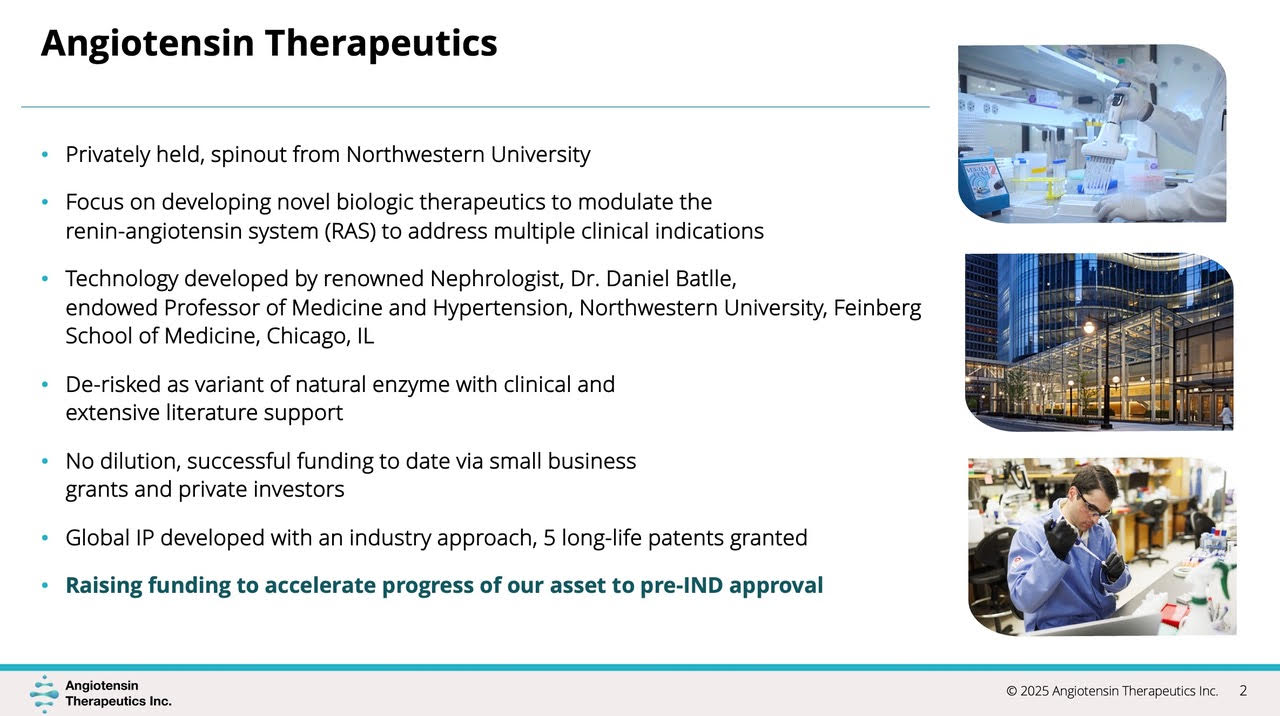 Angiotensin Therapeutics

• Privately held, spinout from Northwestern University

• Focus on developing novel biologic therapeutics to modulate the renin-angiotensin system (RAS) to address multiple clinical indications

• Technology developed by renowned Nephrologist, Dr. Daniel Batlle, endowed Professor of Medicine and Hypertension, Northwestern University, Feinberg School of Medicine, Chicago, IL

• De-risked as variant of natural enzyme with clinical and extensive literature support

• No dilution, successful funding to date via small business grants and private investors

• Global IP developed with an industry approach, 5 long-life patents granted

• Raising funding to accelerate progress of our asset to pre-IND approval

Angiotensin Therapeutics Inc.

© 2025 Angiotensin Therapeutics Inc. 2